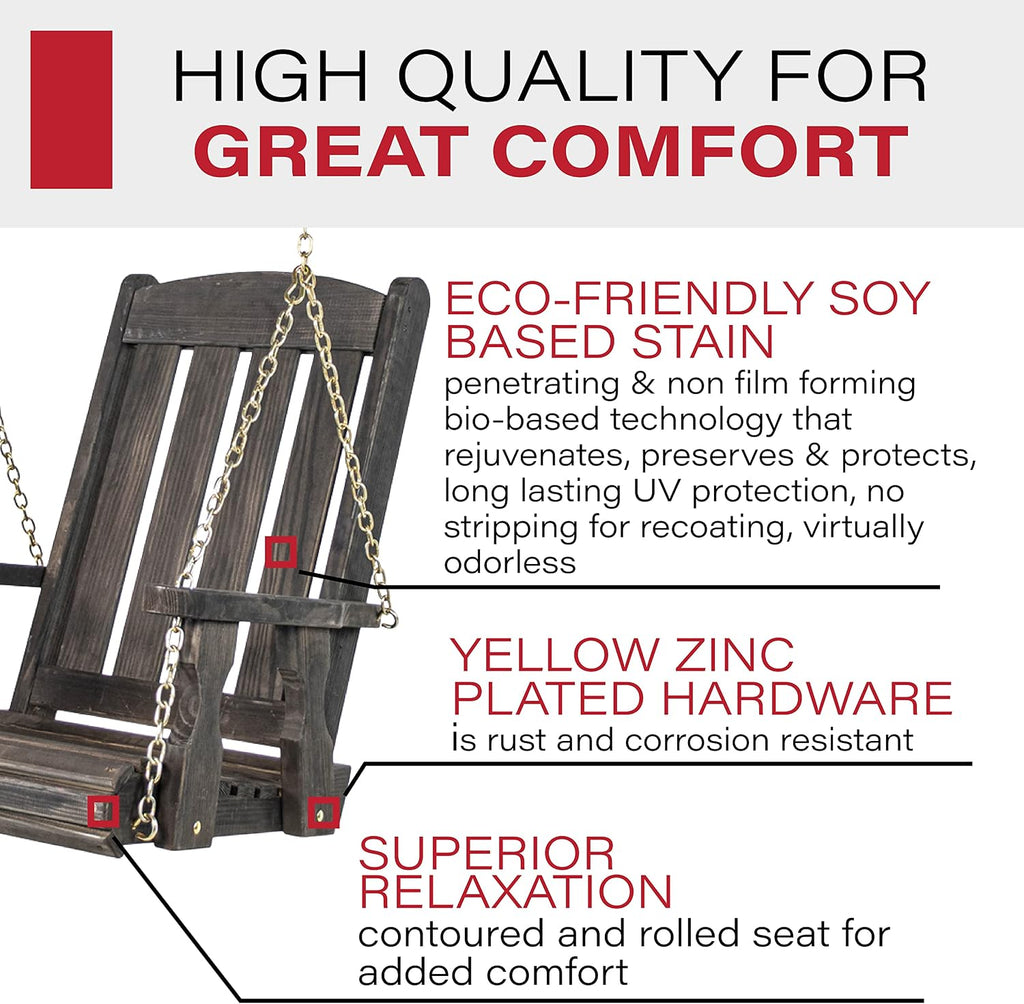 HIGH QUALITY FOR
GREAT COMFORT

ECO-FRIENDLY SOY BASED STAIN
penetrating & non film forming bio-based technology that rejuvenates, preserves & protects, long lasting UV protection, no stripping for recoating, virtually odorless

YELLOW ZINC PLATED HARDWARE
is rust and corrosion resistant

SUPERIOR RELAXATION
contoured and rolled seat for added comfort